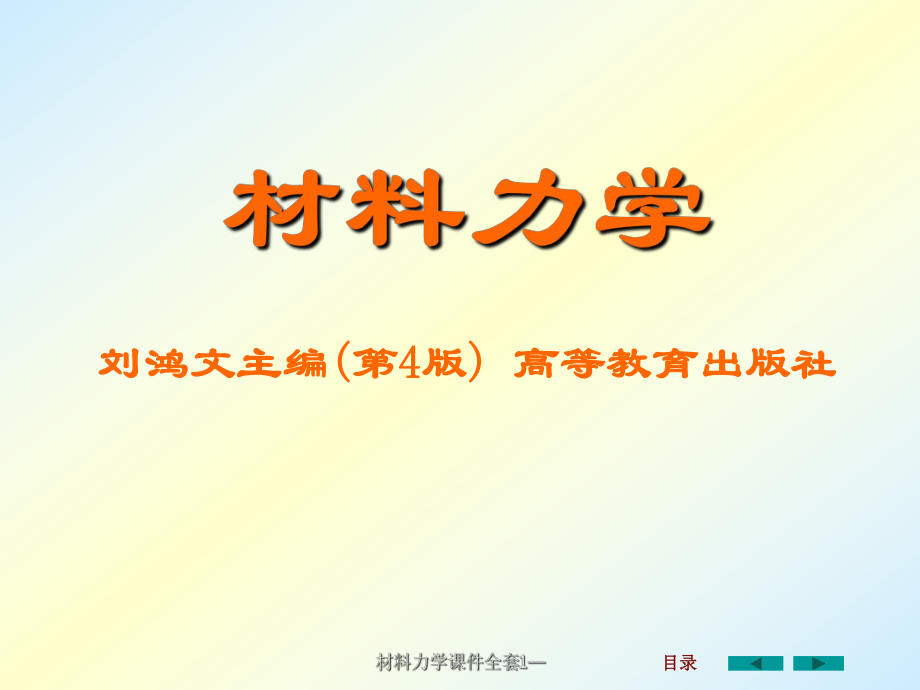 材料力学

刘鸿文主编(第4版) 高等教育出版社

材料力学课件全套1—

目录